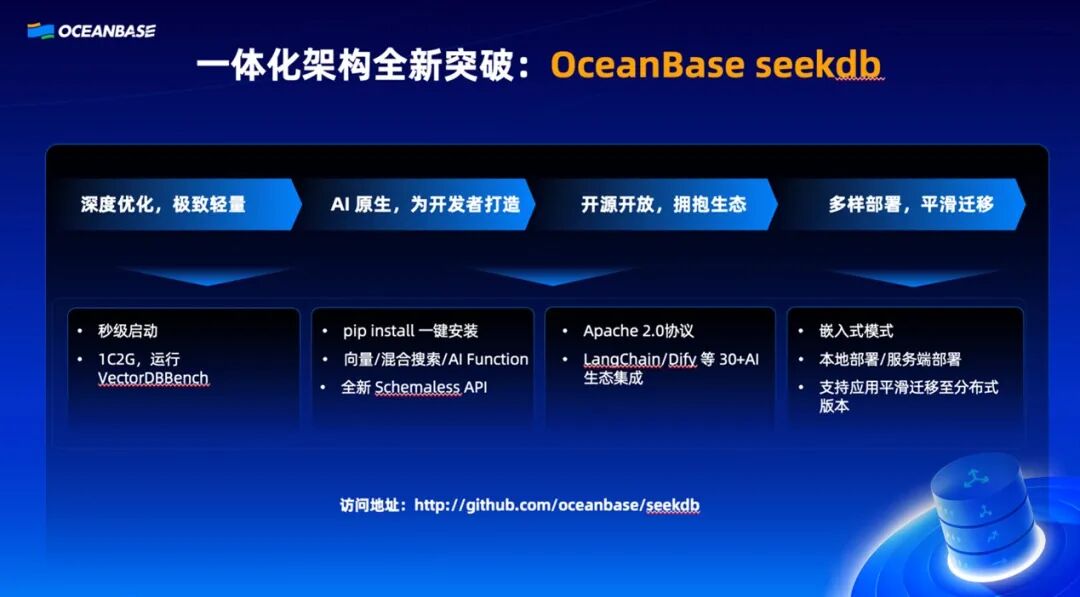 OCEANBASE

一体化架构全新突破：OceanBase seekdb

深度优化，极致轻量

AI 原生，为开发者打造

开源开放，拥抱生态

多样部署，平滑迁移

• 秒级启动
• 1C2G，运行 VectorDBBench

• pip install 一键安装
• 向量/混合搜索/AI Function
• 全新 Schemaless API

• Apache 2.0协议
• LangChain/Dify 等 30+AI 生态集成

• 嵌入式模式
• 本地部署/服务端部署
• 支持应用平滑迁移至分布式版本

访问地址：http://github.com/oceanbase/seekdb